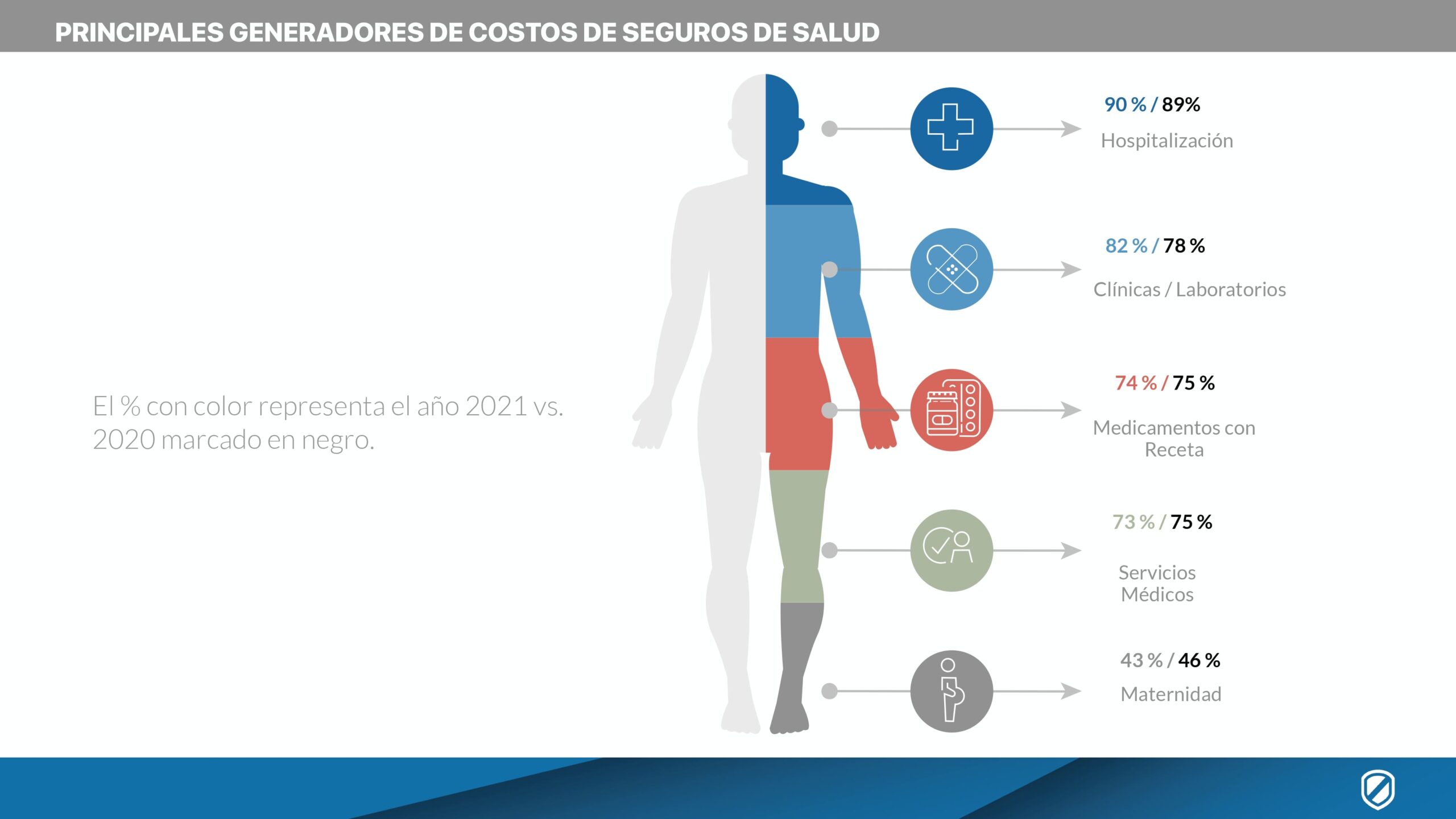 PRINCIPALES GENERADORES DE COSTOS DE SEGUROS DE SALUD

El % con color representa el año 2021 vs. 2020 marcado en negro.

90 % / 89%
Hospitalización

82 % / 78 %
Clínicas / Laboratorios

74 % / 75 %
Medicamentos con Receta

73 % / 75 %
Servicios Médicos

43 % / 46 %
Maternidad